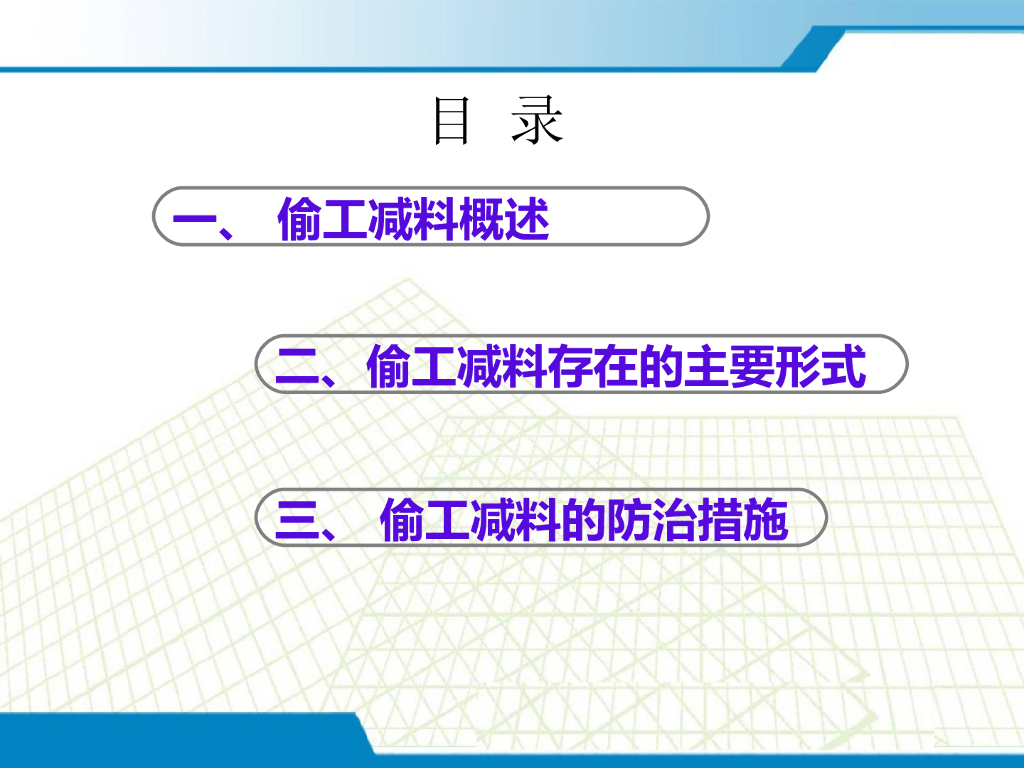 目 录

一、 偷工减料概述

二、偷工减料存在的主要形式

三、 偷工减料的防治措施